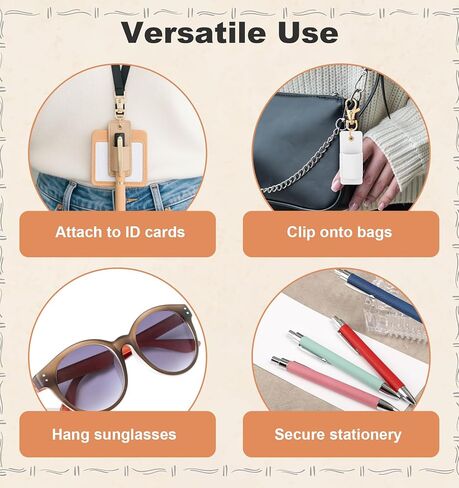 Versatile Use

Attach to ID cards

Clip onto bags

Hang sunglasses

Secure stationery